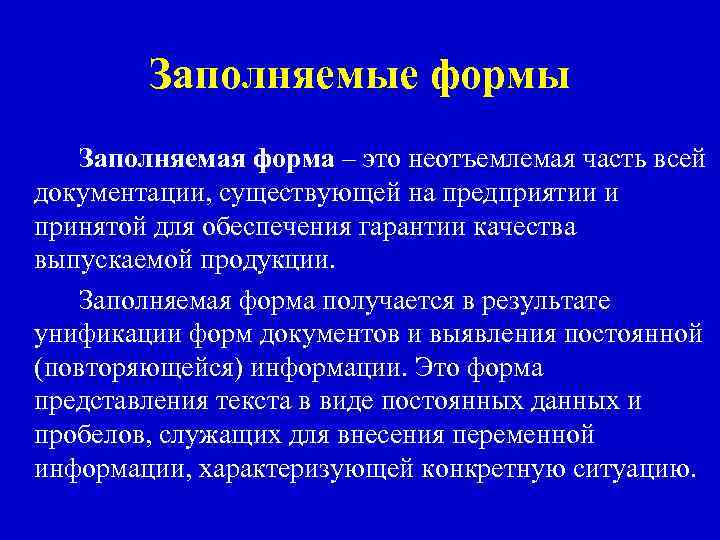 Заполняемые формы

Заполняемая форма – это неотъемлемая часть всей документации, существующей на предприятии и принятой для обеспечения гарантии качества выпускаемой продукции.

Заполняемая форма получается в результате унификации форм документов и выявления постоянной (повторяющейся) информации. Это форма представления текста в виде постоянных данных и пробелов, служащих для внесения переменной информации, характеризующей конкретную ситуацию.